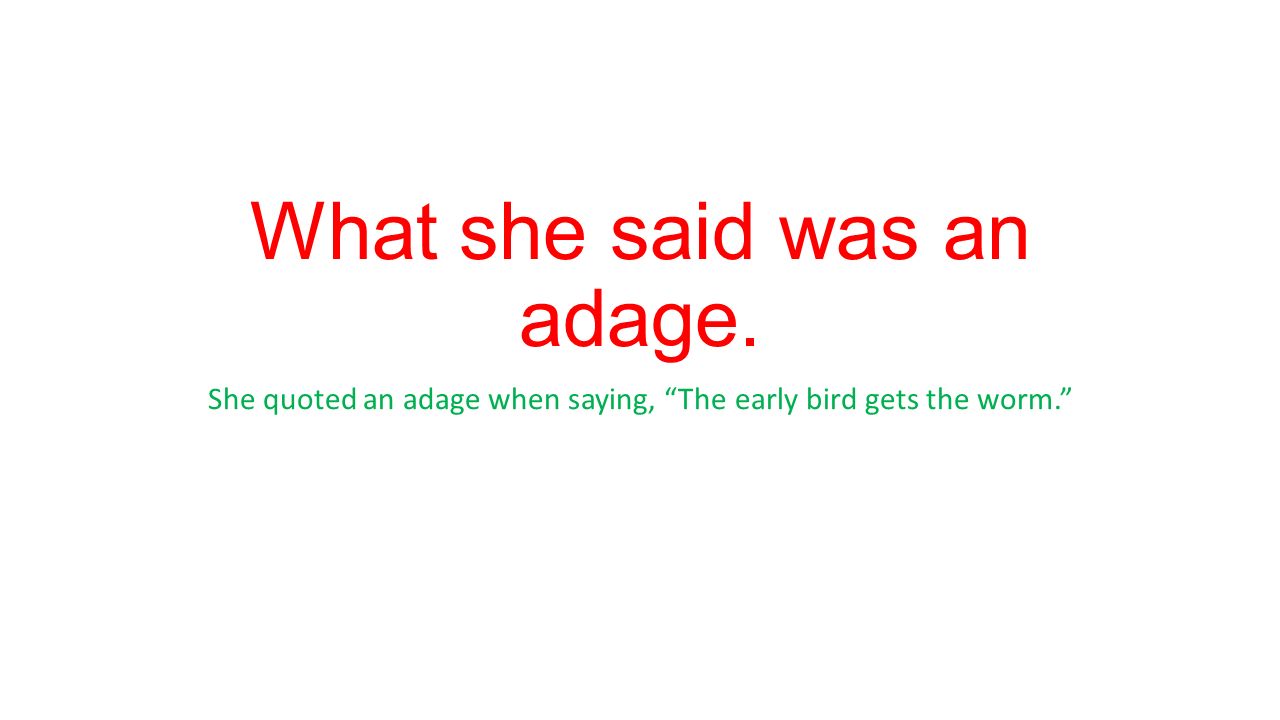 What she said was an adage.

She quoted an adage when saying, “The early bird gets the worm.”